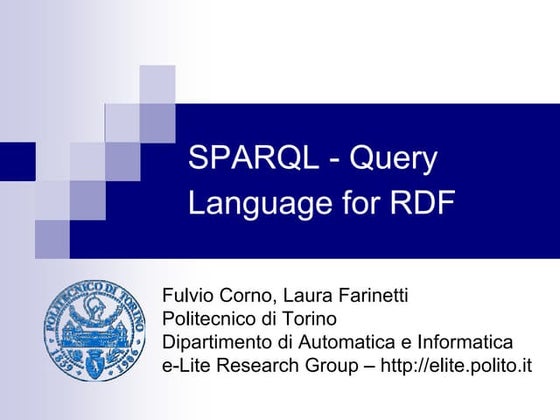 SPARQL - Query Language for RDF

POLITECNICO DI TORINO
1859 1906

Fulvio Corno, Laura Farinetti
Politecnico di Torino
Dipartimento di Automatica e Informatica
e-Lite Research Group – http://elite.polito.it